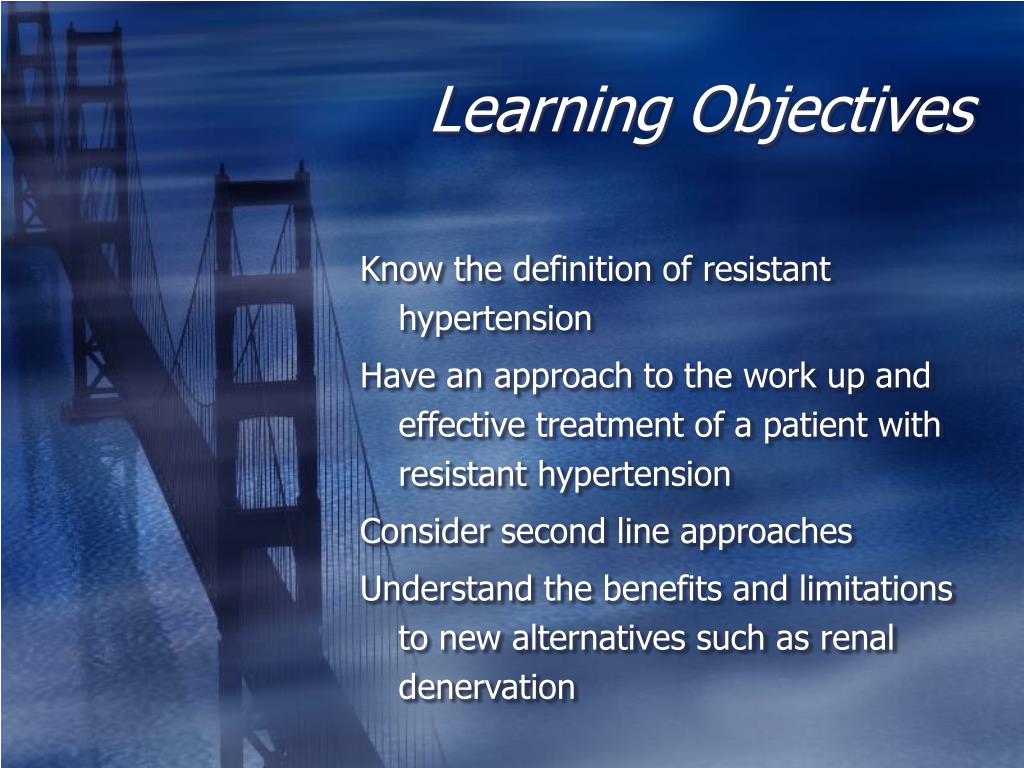 Learning Objectives

Know the definition of resistant hypertension

Have an approach to the work up and effective treatment of a patient with resistant hypertension

Consider second line approaches

Understand the benefits and limitations to new alternatives such as renal denervation